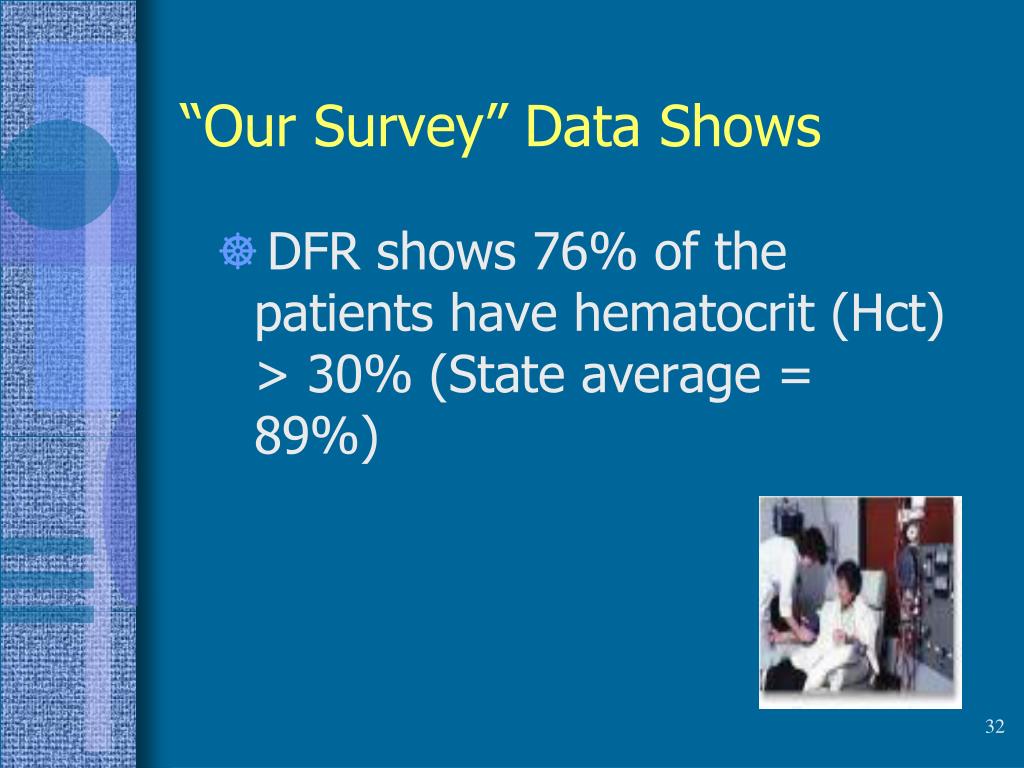 “Our Survey” Data Shows

DFR shows 76% of the patients have hematocrit (Hct) > 30% (State average = 89%)

32